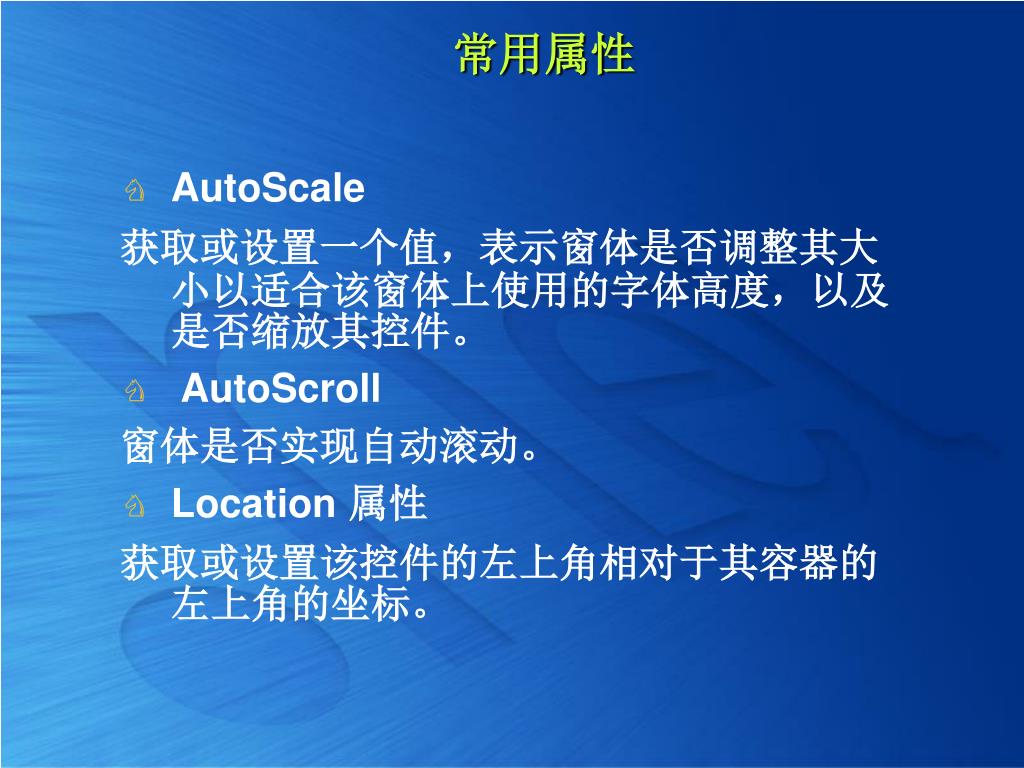 常用属性

AutoScale

获取或设置一个值，表示窗体是否调整其大小以适合该窗体上使用的字体高度，以及是否缩放其控件。

AutoScroll

窗体是否实现自动滚动。

Location 属性

获取或设置该控件的左上角相对于其容器的左上角的坐标。